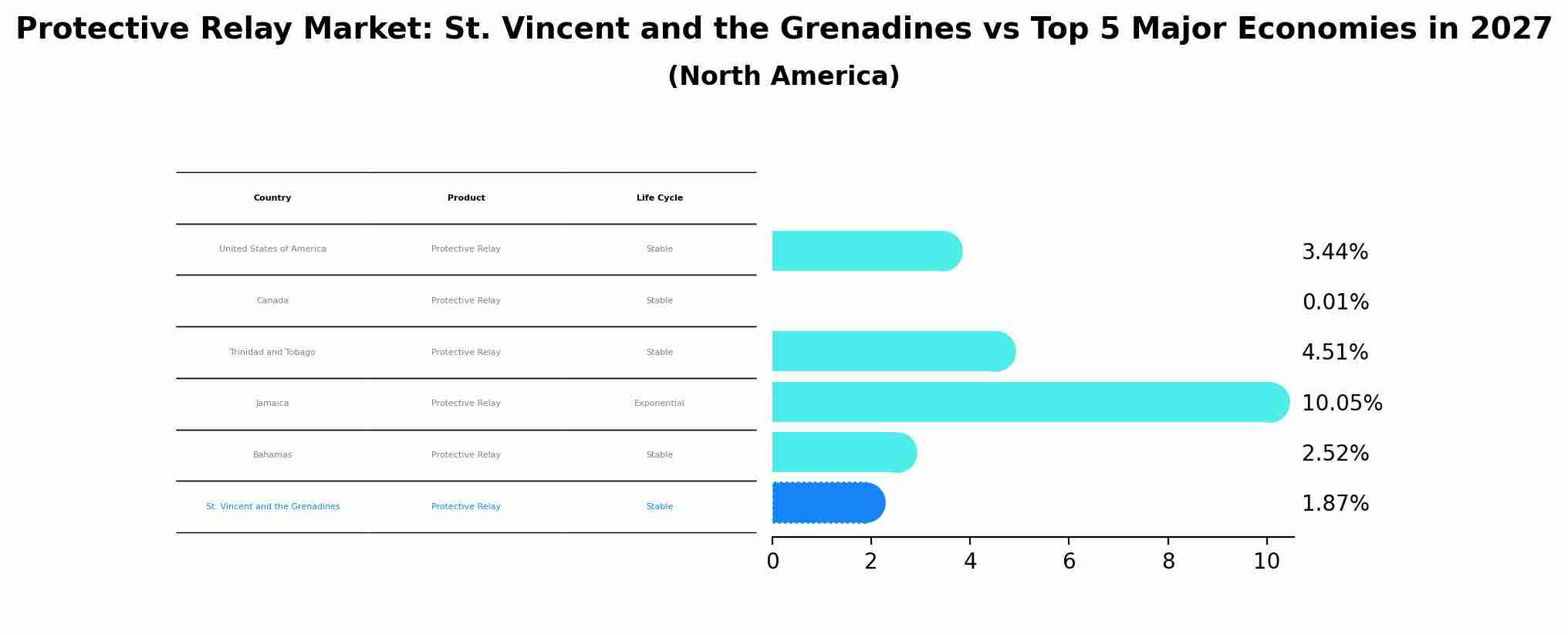 Protective Relay Market: St. Vincent and the Grenadines vs Top 5 Major Economies in 2027

(North America)

| Country | Product | Life Cycle |
|---|---|---|
| United States of America | Protective Relay | Stable |
| Canada | Protective Relay | Stable |
| Trinidad and Tobago | Protective Relay | Stable |
| Jamaica | Protective Relay | Exponential |
| Bahamas | Protective Relay | Stable |
| St. Vincent and the Grenadines | Protective Relay | Stable |

3.44%
0.01%
4.51%
10.05%
2.52%
1.87%

0 2 4 6 8 10